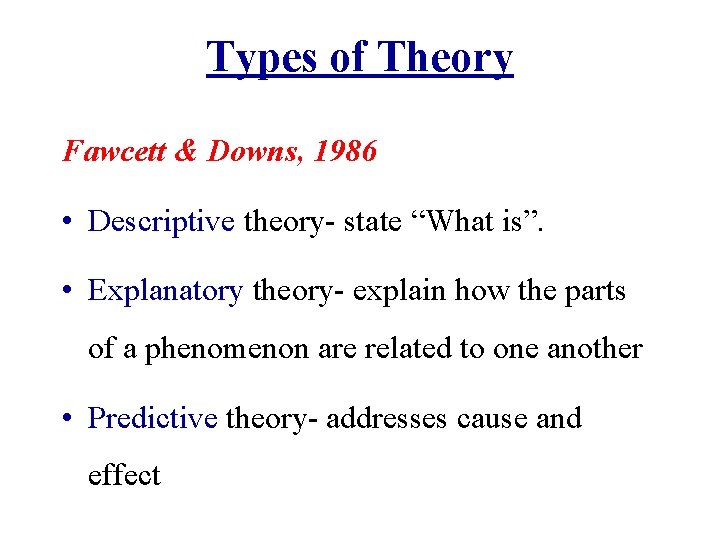 Types of Theory

Fawcett & Downs, 1986

• Descriptive theory- state “What is”.

• Explanatory theory- explain how the parts of a phenomenon are related to one another

• Predictive theory- addresses cause and effect